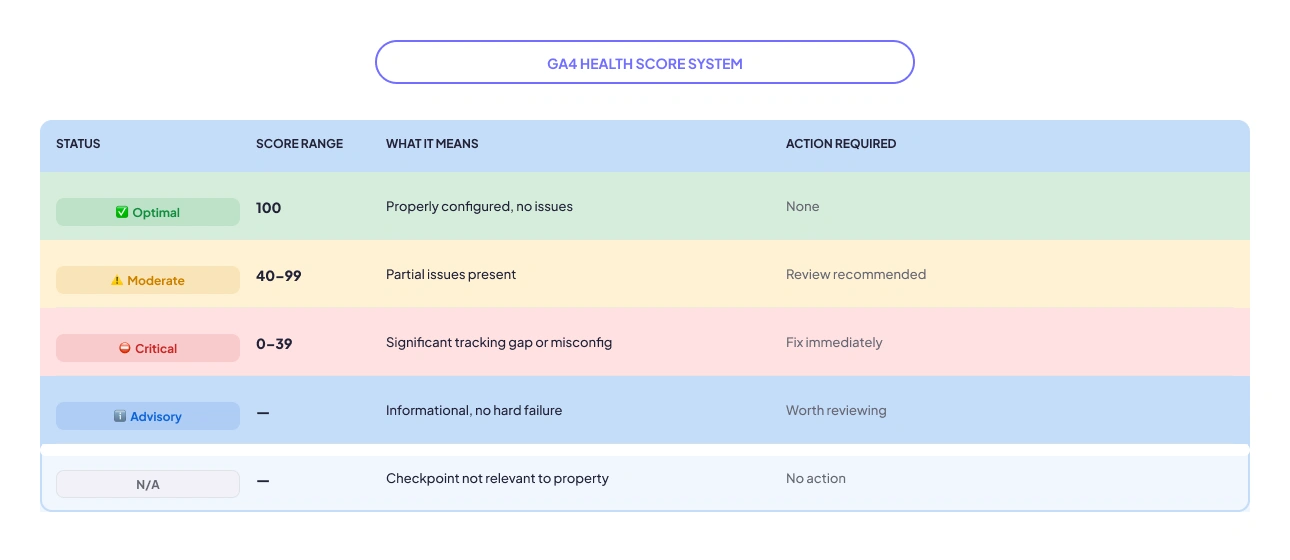 GA4 HEALTH SCORE SYSTEM

| STATUS | SCORE RANGE | WHAT IT MEANS | ACTION REQUIRED |
|---|---|---|---|
| ✅ Optimal | 100 | Properly configured, no issues | None |
| ⚠️ Moderate | 40–99 | Partial issues present | Review recommended |
| ⛔ Critical | 0–39 | Significant tracking gap or misconfig | Fix immediately |
| ℹ️ Advisory | — | Informational, no hard failure | Worth reviewing |
| N/A | — | Checkpoint not relevant to property | No action |